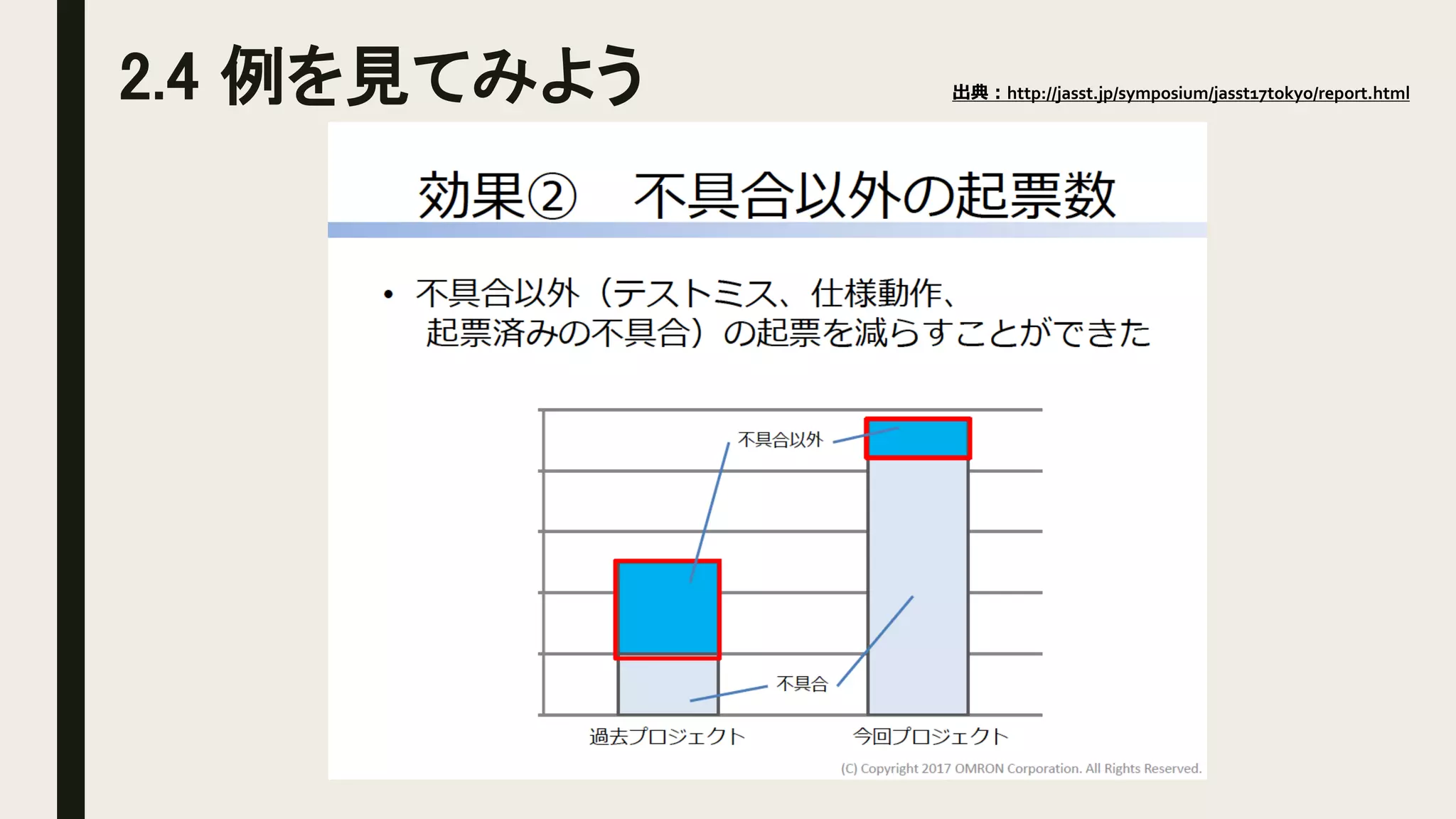 2.4 例を見てみよう

出典：http://jasst.jp/symposium/jasst17tokyo/report.html

効果②　不具合以外の起票数

• 不具合以外（テストミス、仕様動作、起票済みの不具合）の起票を減らすことができた

不具合以外

不具合

過去プロジェクト

今回プロジェクト

(C) Copyright 2017 OMRON Corporation. All Rights Reserved.